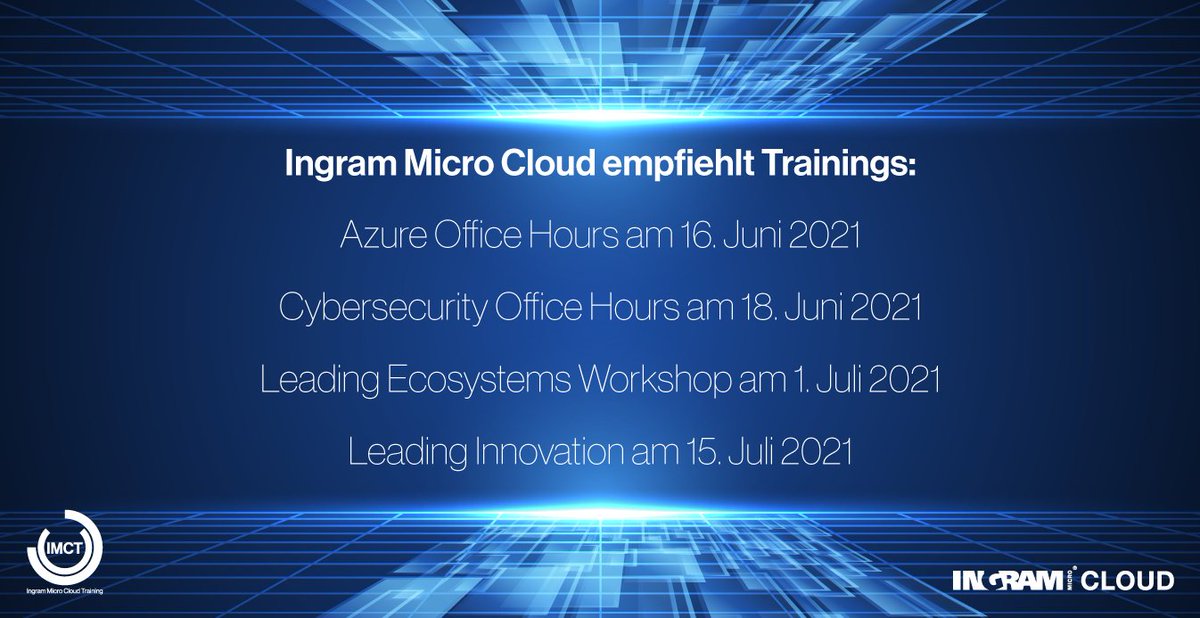 Ingram Micro Cloud empfiehlt Trainings:

Azure Office Hours am 16. Juni 2021

Cybersecurity Office Hours am 18. Juni 2021

Leading Ecosystems Workshop am 1. Juli 2021

Leading Innovation am 15. Juli 2021

IMCT
Ingram Micro Cloud Training

INGRAM MICRO CLOUD